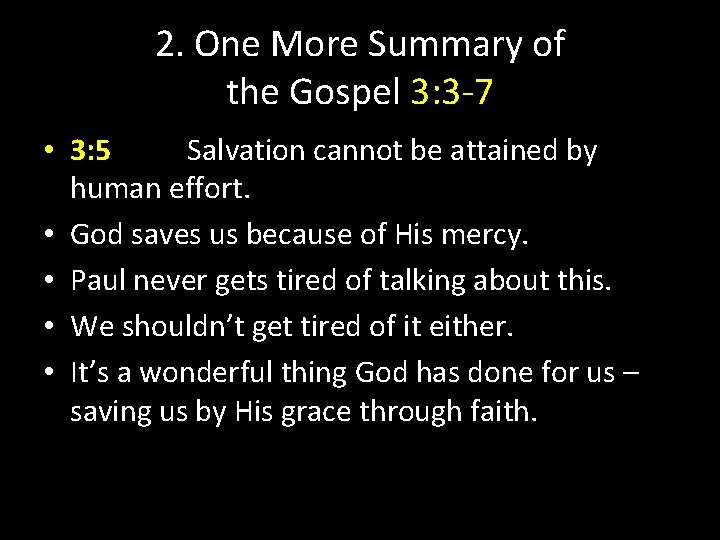 2. One More Summary of the Gospel 3:3-7

• 3:5 Salvation cannot be attained by human effort.
• God saves us because of His mercy.
• Paul never gets tired of talking about this.
• We shouldn’t get tired of it either.
• It’s a wonderful thing God has done for us – saving us by His grace through faith.